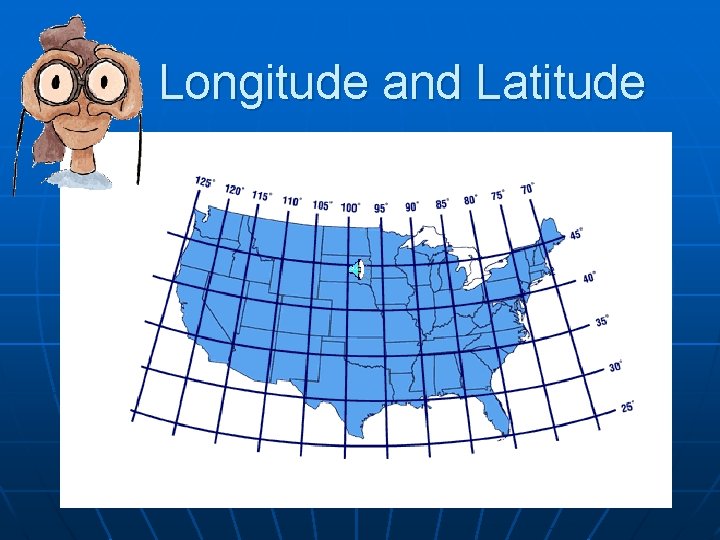 Longitude and Latitude

125° 120° 115° 110° 105° 100° 95° 90° 85° 80° 75° 70°

45° 40° 35° 30° 25°